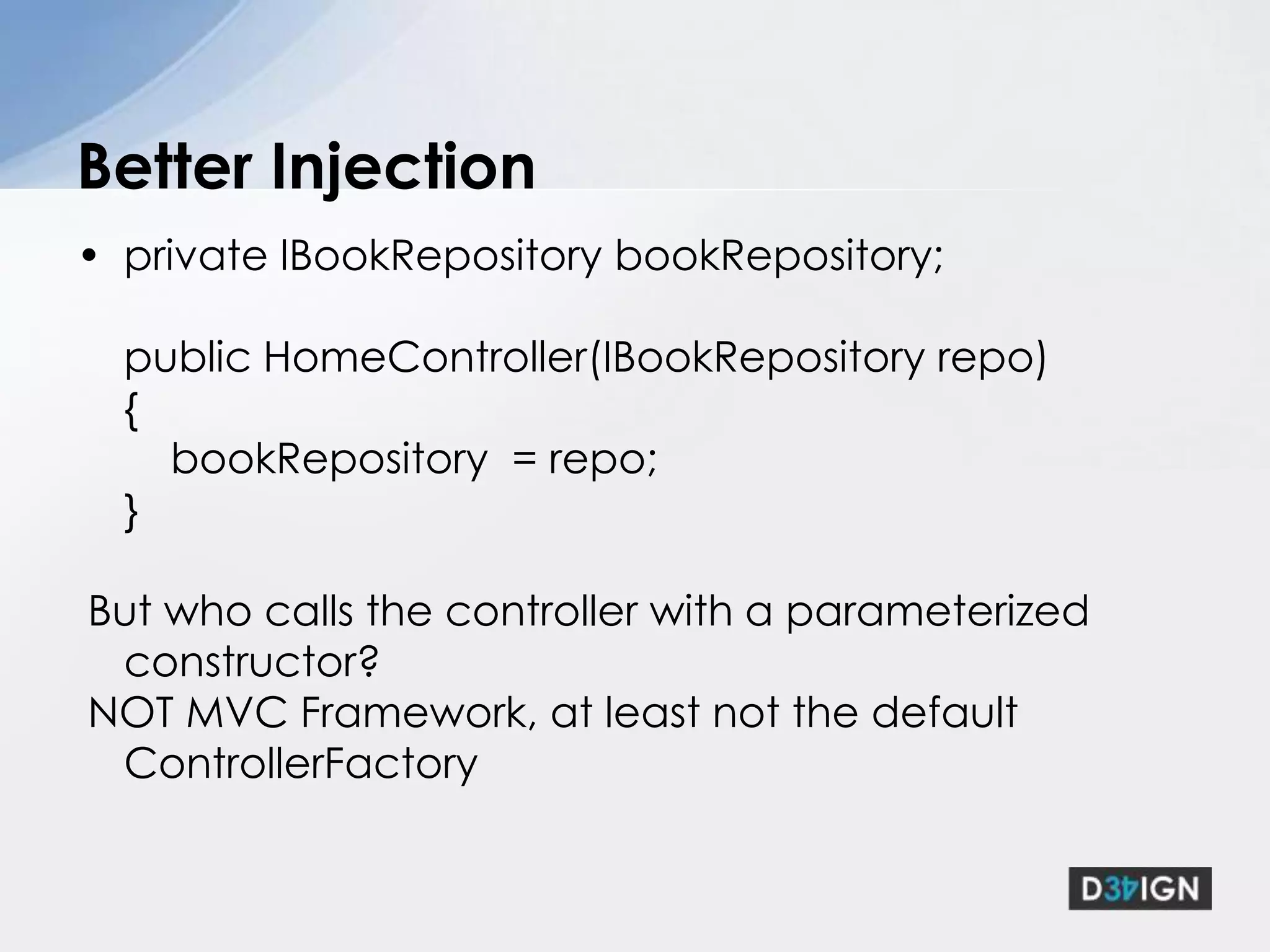 Better Injection

• private IBookRepository bookRepository;

public HomeController(IBookRepository repo)
{
bookRepository  = repo;
}

But who calls the controller with a parameterized constructor?
NOT MVC Framework, at least not the default ControllerFactory

D3VIGN